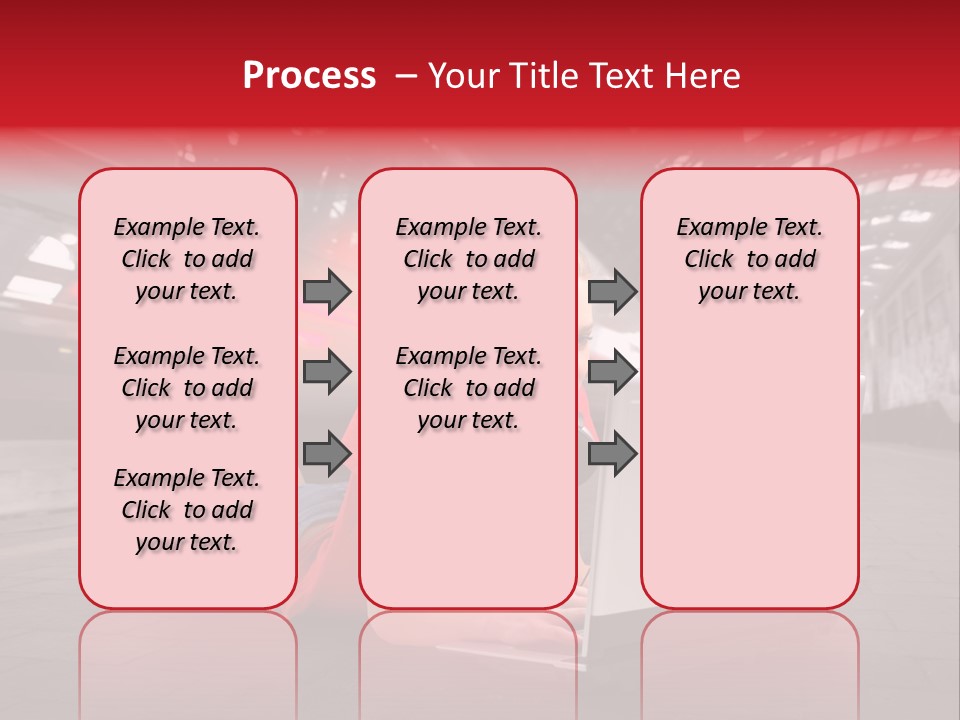 Process – Your Title Text Here

Example Text. Click to add your text.

Example Text. Click to add your text.

Example Text. Click to add your text.

Example Text. Click to add your text.

Example Text. Click to add your text.

Example Text. Click to add your text.